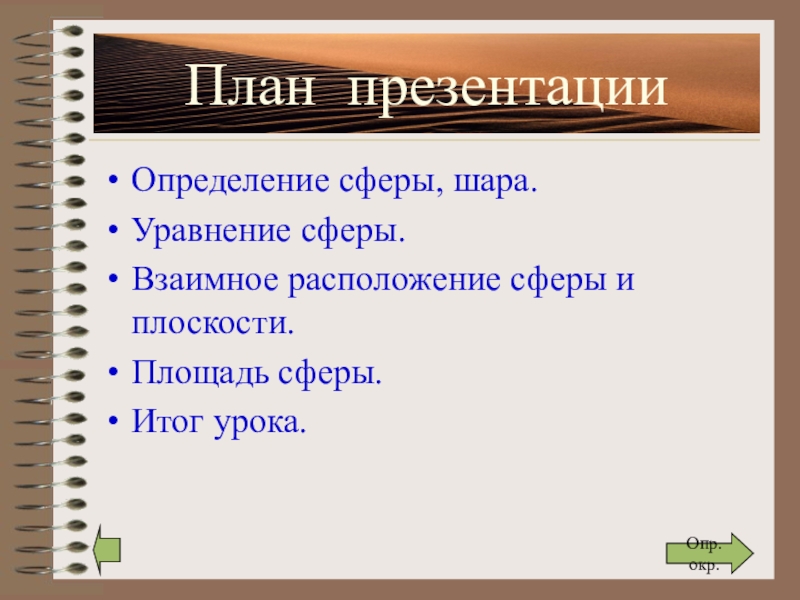 План презентации

• Определение сферы, шара.
• Уравнение сферы.
• Взаимное расположение сферы и плоскости.
• Площадь сферы.
• Итог урока.

Опр. окр.